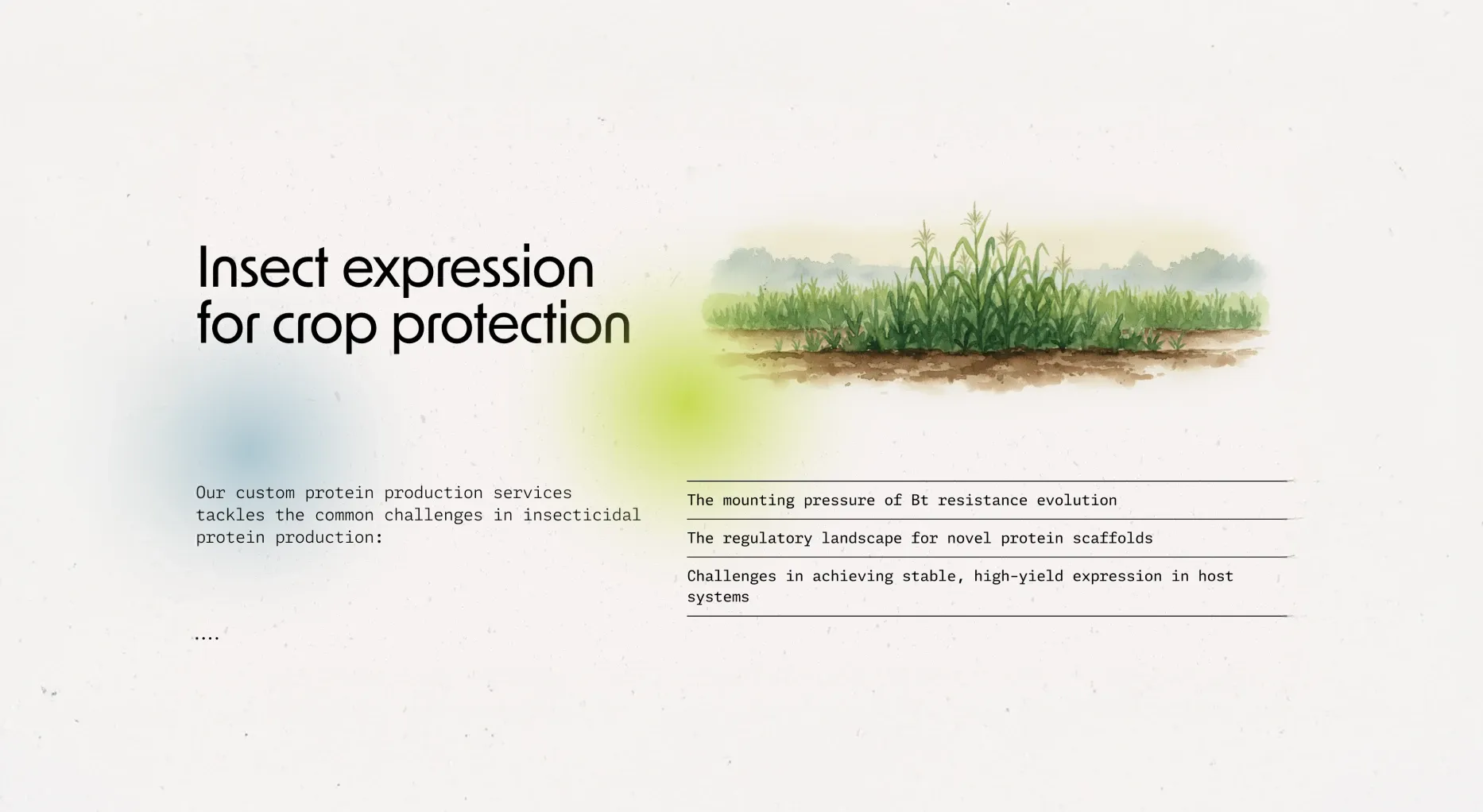 Insect expression for crop protection

Our custom protein production services tackles the common challenges in insecticidal protein production:

....

The mounting pressure of Bt resistance evolution

The regulatory landscape for novel protein scaffolds

Challenges in achieving stable, high-yield expression in host systems